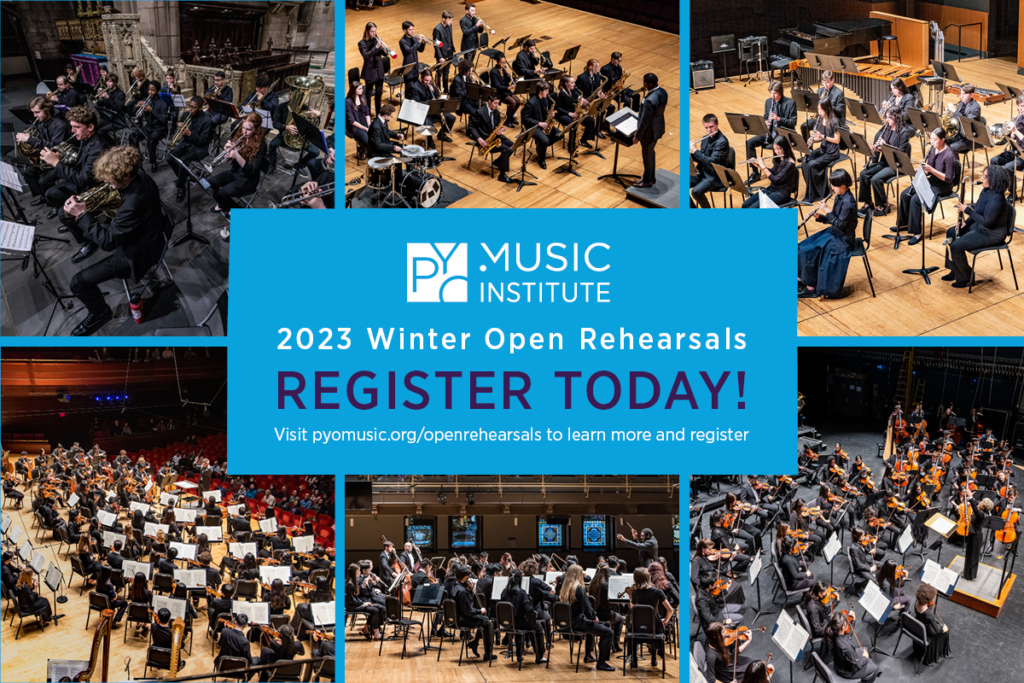 PYO MUSIC INSTITUTE

2023 Winter Open Rehearsals

REGISTER TODAY!

Visit pyomusic.org/openrehearsals to learn more and register